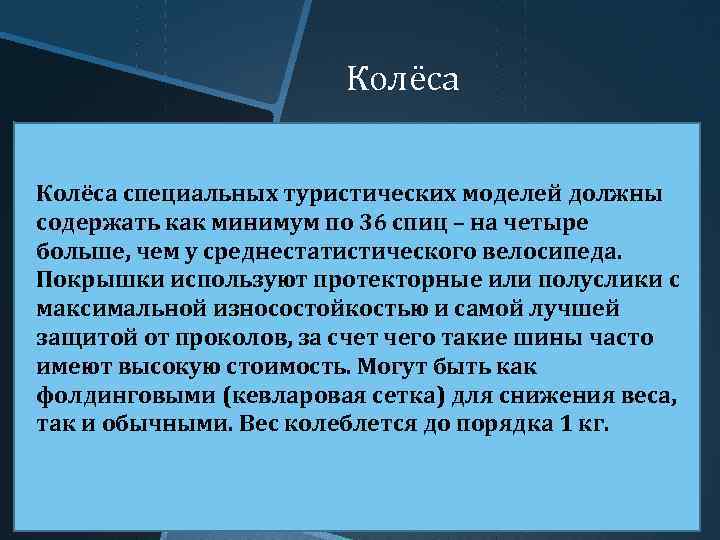 Колёса

Колёса специальных туристических моделей должны содержать как минимум по 36 спиц – на четыре больше, чем у среднестатистического велосипеда. Покрышки используют протекторные или полуслики с максимальной износостойкостью и самой лучшей защитой от проколов, за счет чего такие шины часто имеют высокую стоимость. Могут быть как фолдинговыми (кевларовая сетка) для снижения веса, так и обычными. Вес колеблется до порядка 1 кг.